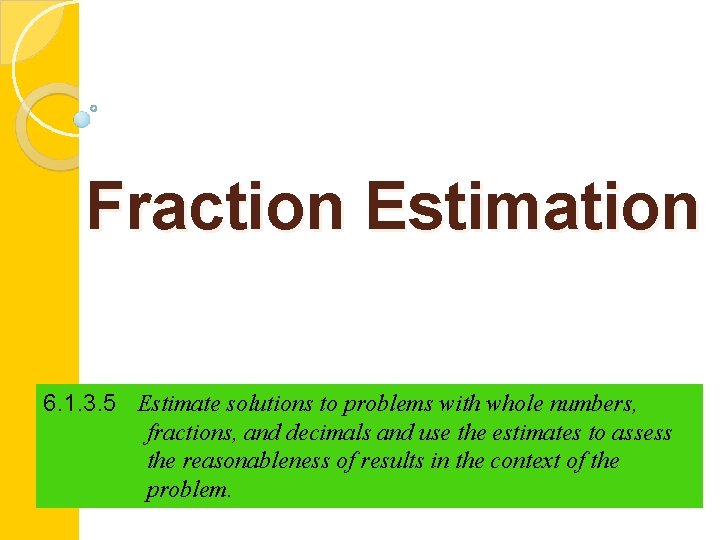 Fraction Estimation

6.1.3.5 Estimate solutions to problems with whole numbers, fractions, and decimals and use the estimates to assess the reasonableness of results in the context of the problem.